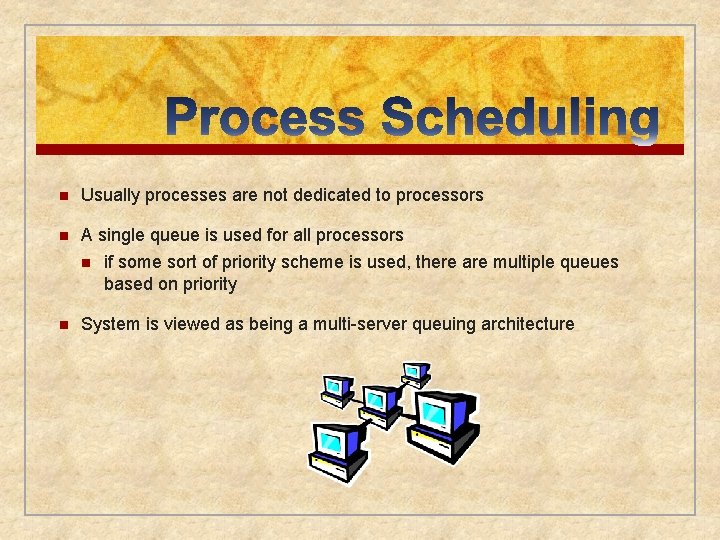 Process Scheduling

- Usually processes are not dedicated to processors
- A single queue is used for all processors
  - if some sort of priority scheme is used, there are multiple queues based on priority
- System is viewed as being a multi-server queuing architecture